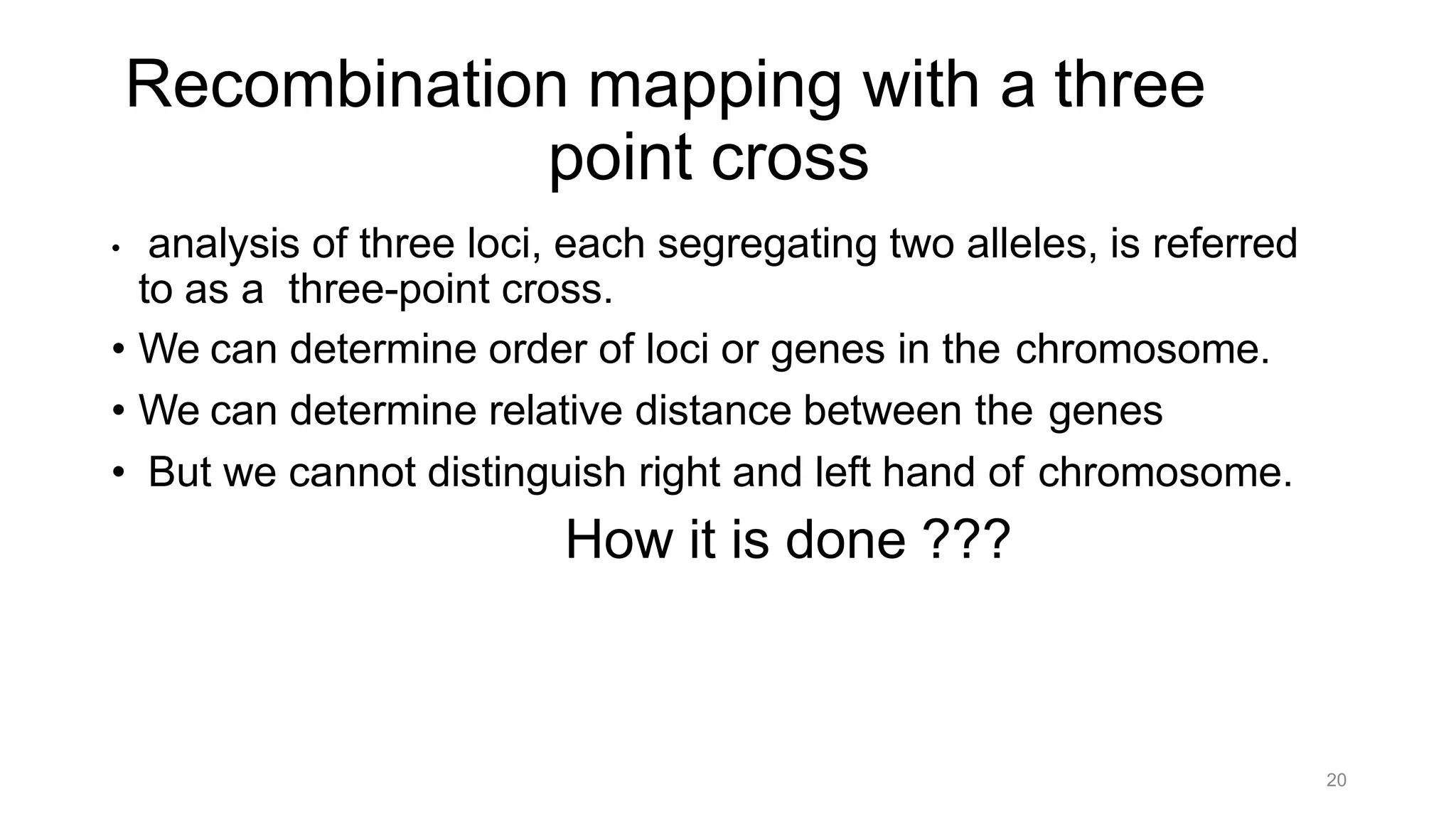 Recombination mapping with a three point cross

• analysis of three loci, each segregating two alleles, is referred to as a three-point cross.
• We can determine order of loci or genes in the chromosome.
• We can determine relative distance between the genes
• But we cannot distinguish right and left hand of chromosome.

How it is done ???

20